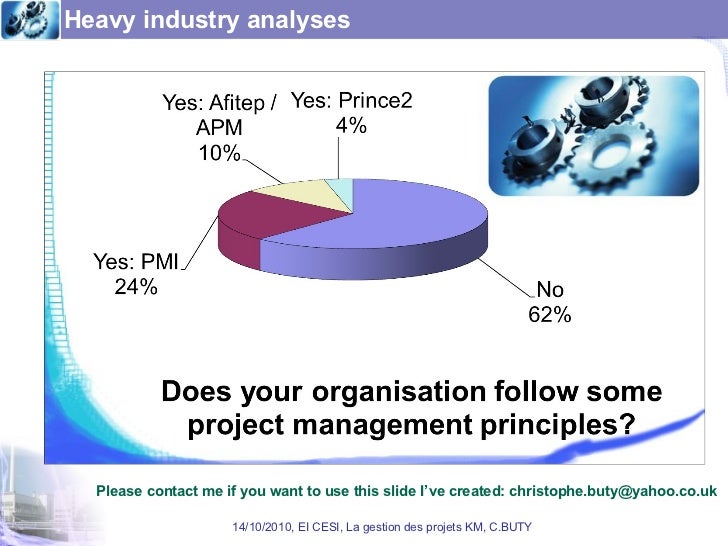 Heavy industry analyses

Yes: Afitep / APM 10%

Yes: Prince2 4%

Yes: PMI 24%

No 62%

Does your organisation follow some project management principles?

Please contact me if you want to use this slide I've created: christophe.buty@yahoo.co.uk

14/10/2010, EI CESI, La gestion des projets KM, C.BUTY